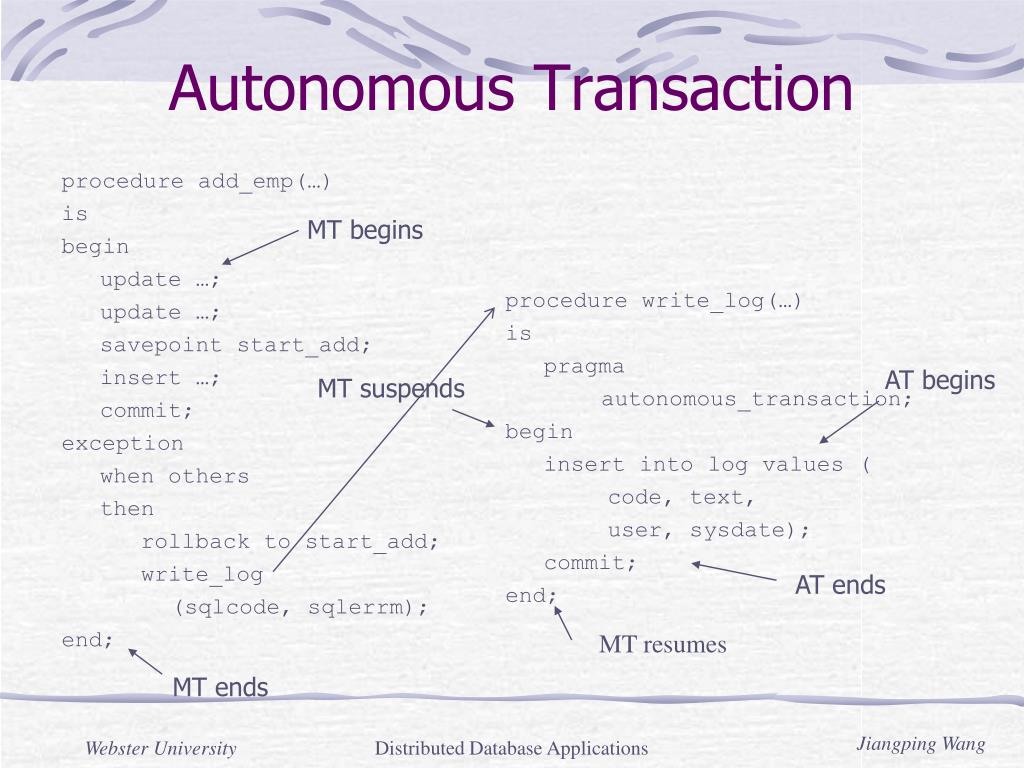 Autonomous Transaction

procedure add_emp(…)
is
begin
update …;
update …;
savepoint start_add;
insert …;
commit;
exception
when others
then
rollback to start_add;
write_log
(sqlcode, sqlerrm);
end;

MT begins

MT suspends

MT ends

procedure write_log(…)
is
pragma
autonomous_transaction;
begin
insert into log values (
code, text,
user, sysdate);
commit;
end;

AT begins

AT ends

MT resumes

Webster University

Distributed Database Applications

Jiangping Wang